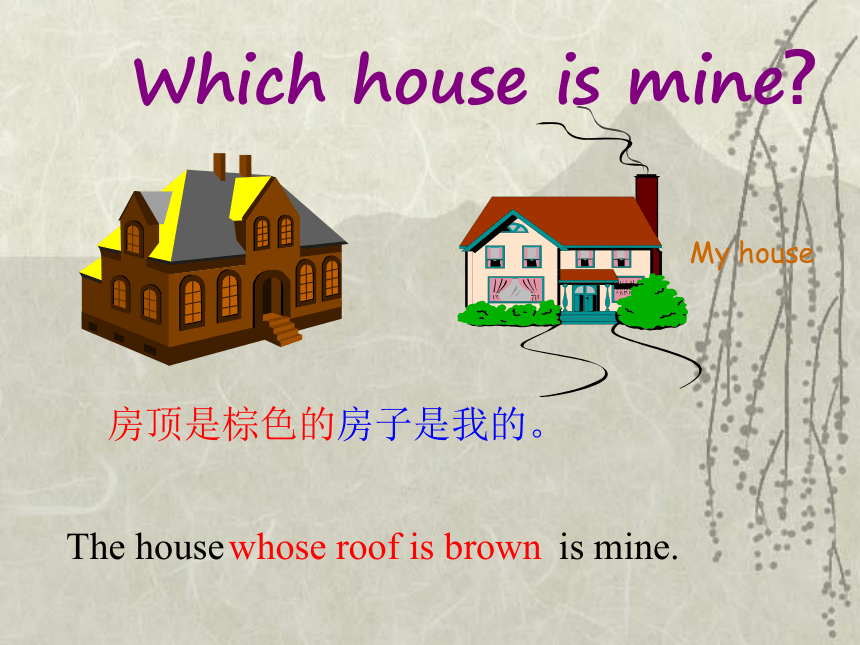 Which house is mine?

My house

房顶是棕色的房子是我的。

The house whose roof is brown is mine.